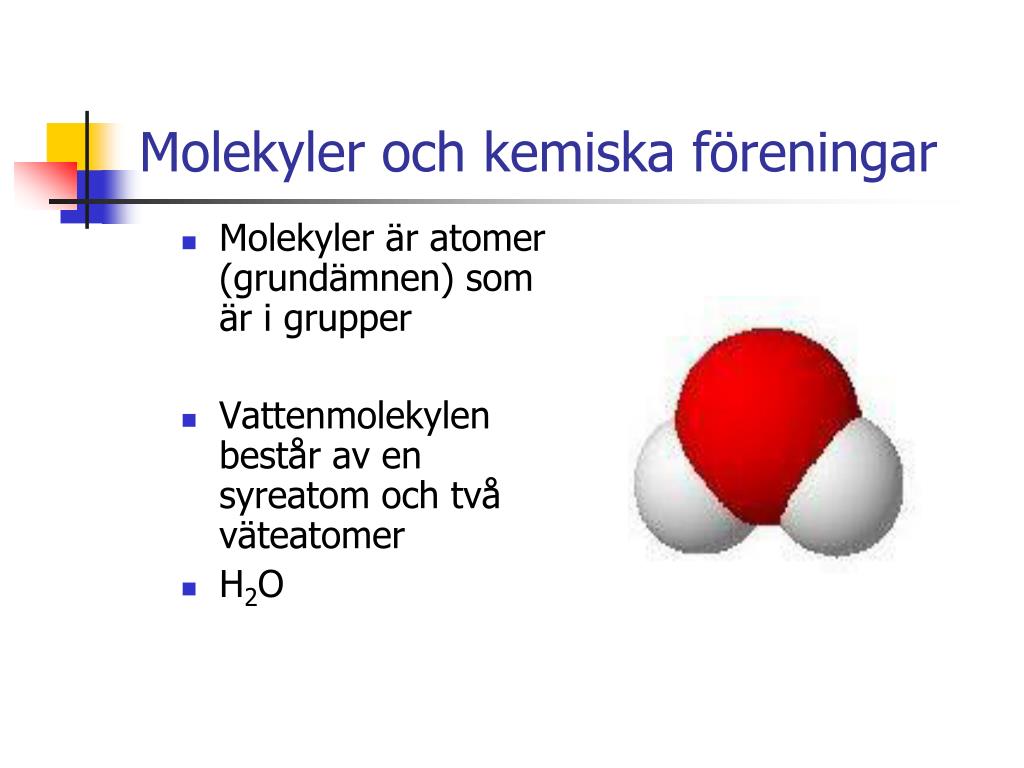 Molekyler och kemiska föreningar

- Molekyler är atomer (grundämnen) som är i grupper

- Vattenmolekylen består av en syreatom och två väteatomer
- $H_2O$